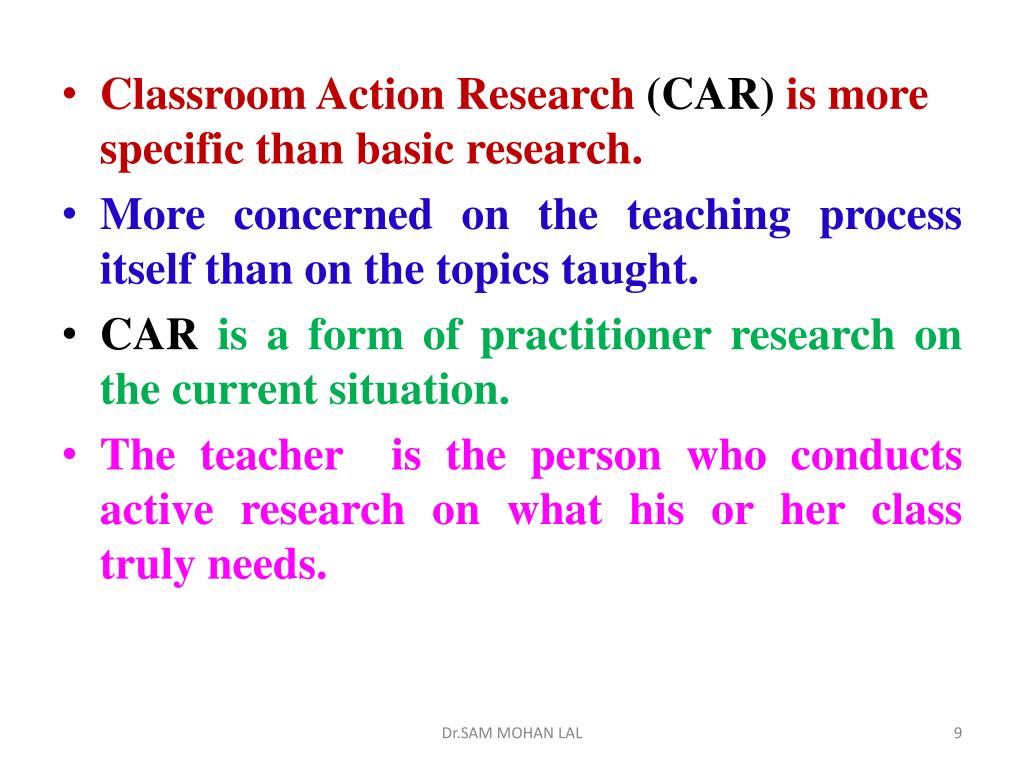 • Classroom Action Research (CAR) is more specific than basic research.

• More concerned on the teaching process itself than on the topics taught.

• CAR is a form of practitioner research on the current situation.

• The teacher is the person who conducts active research on what his or her class truly needs.

Dr.SAM MOHAN LAL

9